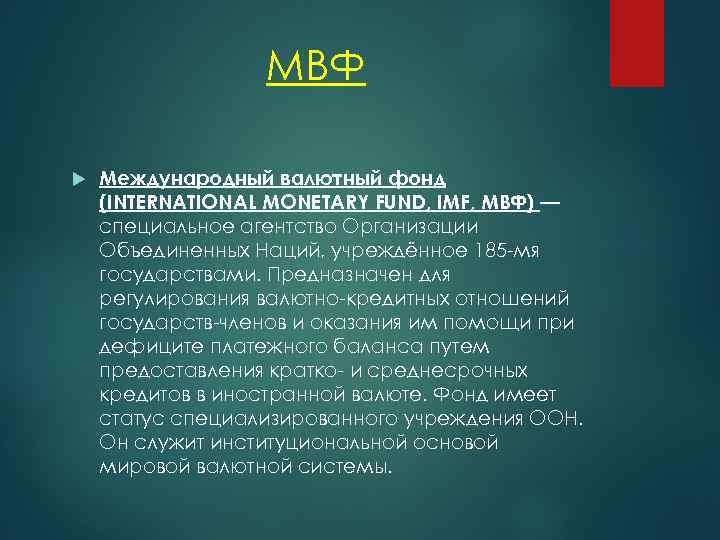 МВФ

Международный валютный фонд (INTERNATIONAL MONETARY FUND, IMF, МВФ) — специальное агентство Организации Объединенных Наций, учреждённое 185-мя государствами. Предназначен для регулирования валютно-кредитных отношений государств-членов и оказания им помощи при дефиците платежного баланса путем предоставления кратко- и среднесрочных кредитов в иностранной валюте. Фонд имеет статус специализированного учреждения ООН. Он служит институциональной основой мировой валютной системы.